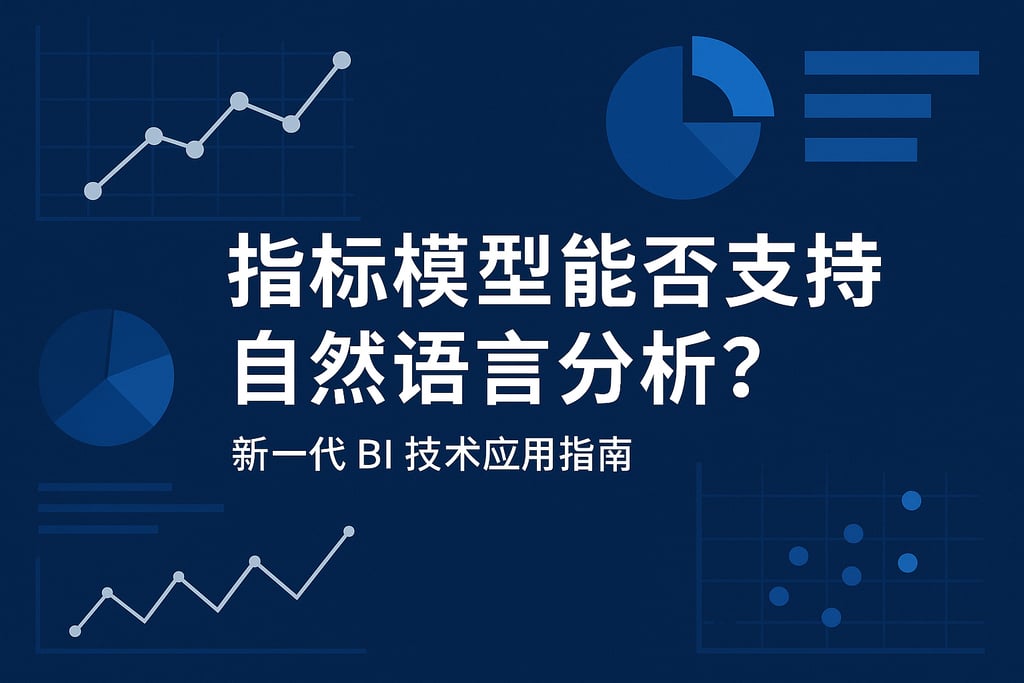 指标模型能否支持自然语言分析？

新一代 BI 技术应用指南